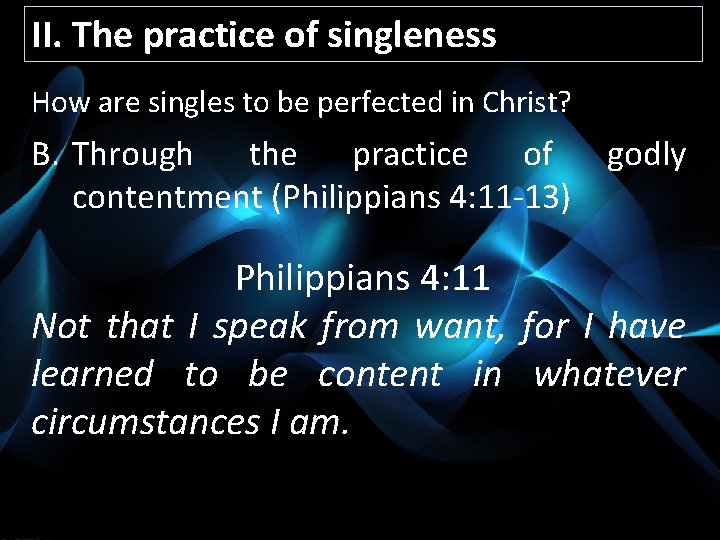 II. The practice of singleness

How are singles to be perfected in Christ?

B. Through the practice of godly contentment (Philippians 4:11-13)

Philippians 4:11

Not that I speak from want, for I have learned to be content in whatever circumstances I am.